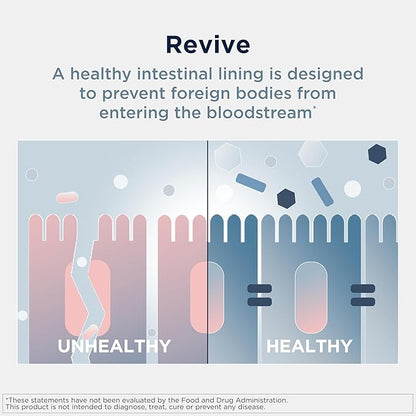 Revive

A healthy intestinal lining is designed to prevent foreign bodies from entering the bloodstream*

UNHEALTHY

HEALTHY

*These statements have not been evaluated by the Food and Drug Administration. This product is not intended to diagnose, treat, cure or prevent any disease.